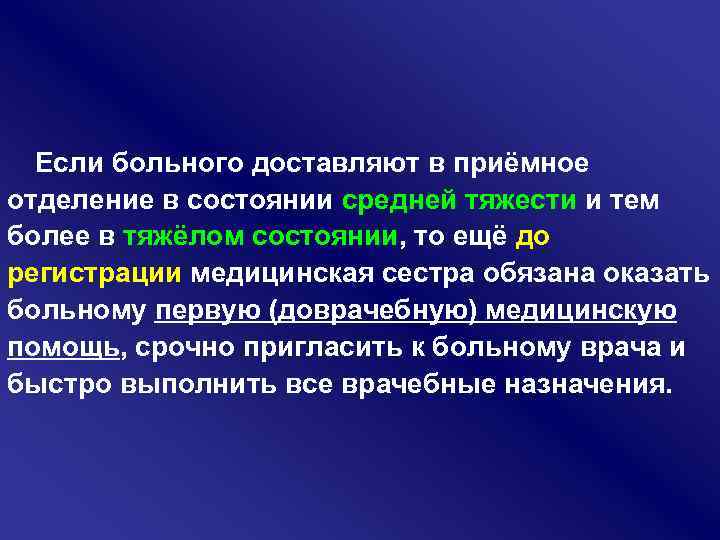 Если больного доставляют в приёмное отделение в состоянии средней тяжести и тем более в тяжёлом состоянии, то ещё до регистрации медицинская сестра обязана оказать больному первую (доврачебную) медицинскую помощь, срочно пригласить к больному врача и быстро выполнить все врачебные назначения.